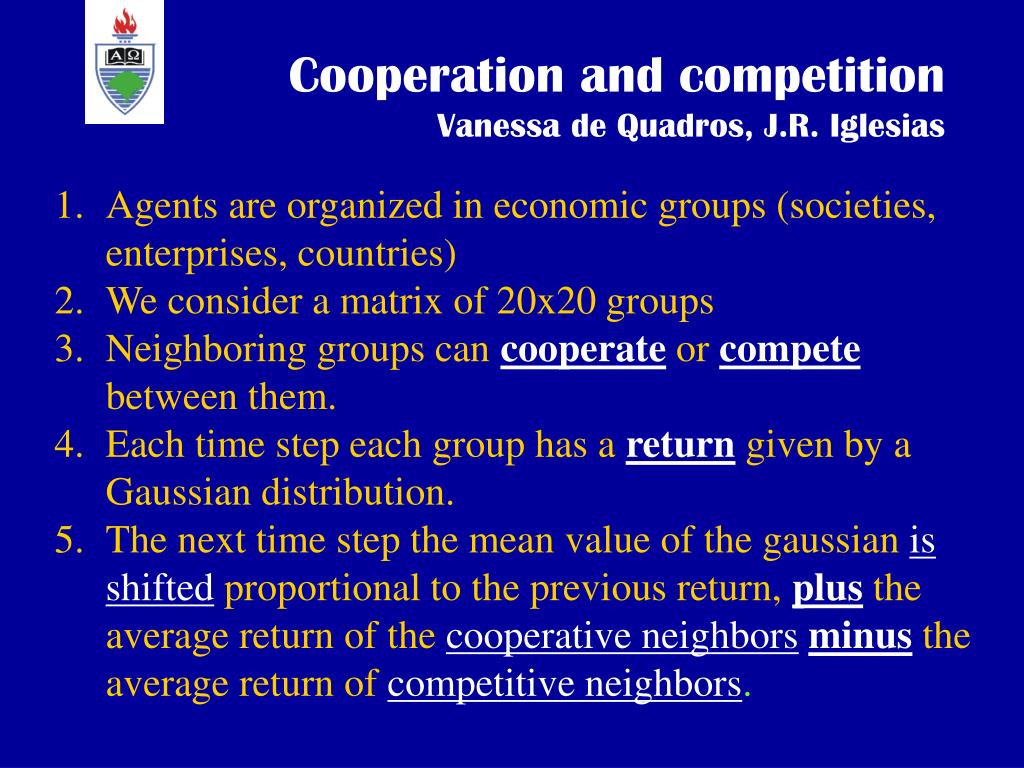 ΑΩ

Cooperation and competition
Vanessa de Quadros, J.R. Iglesias

1. Agents are organized in economic groups (societies, enterprises, countries)
2. We consider a matrix of 20x20 groups
3. Neighboring groups can cooperate or compete between them.
4. Each time step each group has a return given by a Gaussian distribution.
5. The next time step the mean value of the gaussian is shifted proportional to the previous return, plus the average return of the cooperative neighbors minus the average return of competitive neighbors.